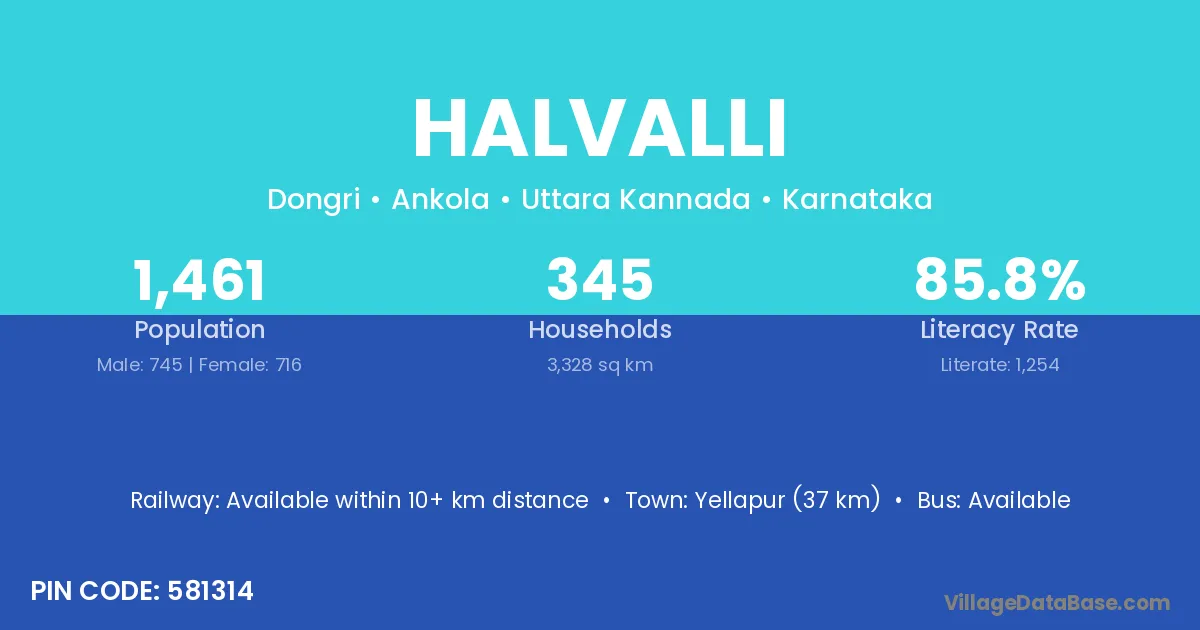 HALVALLI

Dongri • Ankola • Uttara Kannada • Karnataka

1,461
Population
Male: 745 | Female: 716

345
Households
3,328 sq km

85.8%
Literacy Rate
Literate: 1,254

Railway: Available within 10+ km distance • Town: Yellapur (37 km) • Bus: Available

PIN CODE: 581314

VillageDataBase.com